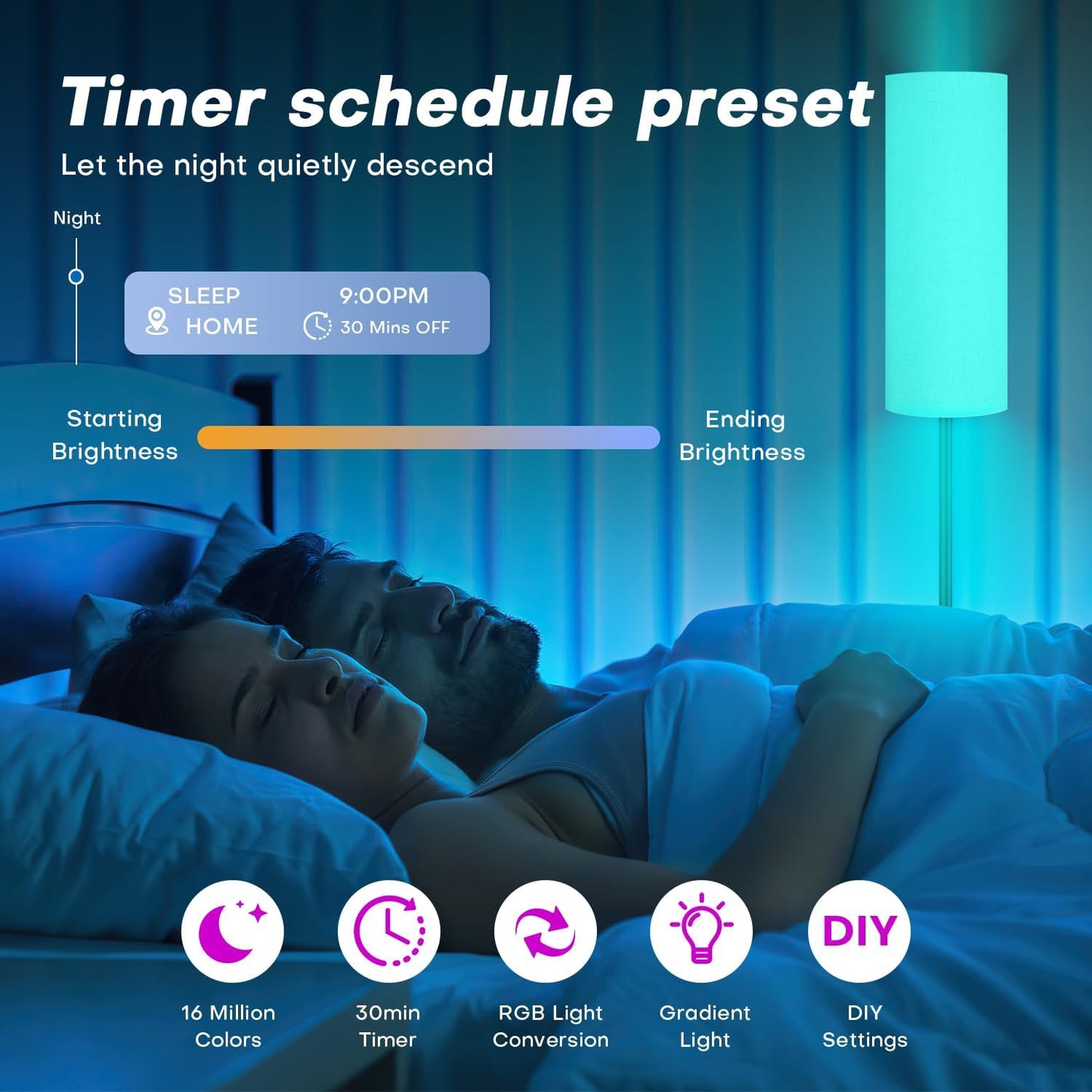 Timer schedule preset

Let the night quietly descend

Night

SLEEP
HOME

9:00PM
30 Mins OFF

Starting Brightness

Ending Brightness

DIY

16 Million Colors

30min Timer

RGB Light Conversion

Gradient Light

DIY Settings